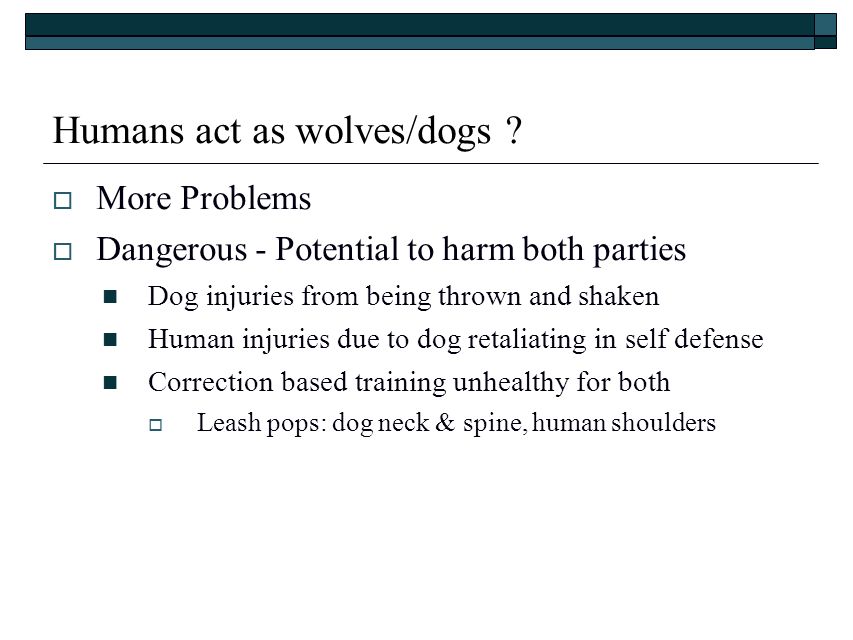 Humans act as wolves/dogs ?

More Problems

Dangerous - Potential to harm both parties

Dog injuries from being thrown and shaken

Human injuries due to dog retaliating in self defense

Correction based training unhealthy for both

Leash pops: dog neck & spine, human shoulders